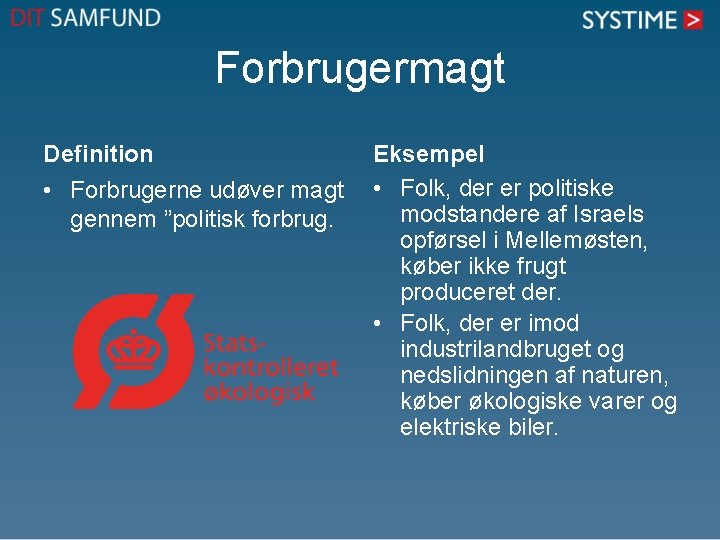 DIT SAMFUND

SYSTIME >

Forbrugermagt

Definition

• Forbrugerne udøver magt gennem ”politisk forbrug.

Stats-kontrolleret økologisk

Eksempel

• Folk, der er politiske modstandere af Israels opførsel i Mellemøsten, køber ikke frugt produceret der.

• Folk, der er imod industrilandbruget og nedslidningen af naturen, køber økologiske varer og elektriske biler.